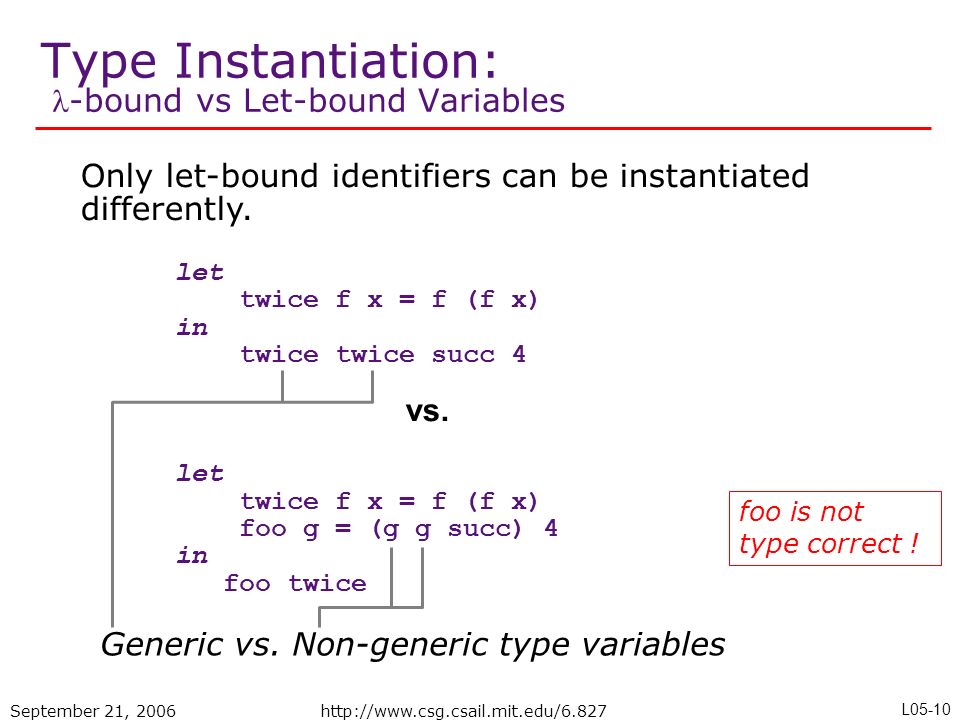 Type Instantiation:
$\lambda$-bound vs Let-bound Variables

Only let-bound identifiers can be instantiated differently.

let
twice f x = f (f x)
in
twice twice succ 4

vs.

let
twice f x = f (f x)
foo g = (g g succ) 4
in
foo twice

foo is not type correct !

Generic vs. Non-generic type variables

September 21, 2006 http://www.csg.csail.mit.edu/6.827 L05-10